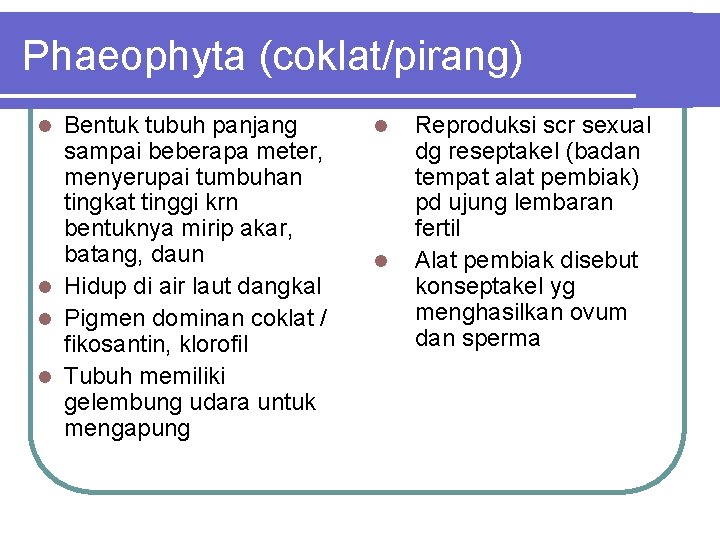 Phaeophyta (coklat/pirang)

- Bentuk tubuh panjang sampai beberapa meter, menyerupai tumbuhan tingkat tinggi krn bentuknya mirip akar, batang, daun
- Hidup di air laut dangkal
- Pigmen dominan coklat / fikosantin, klorofil
- Tubuh memiliki gelembung udara untuk mengapung

- Reproduksi scr sexual dg reseptakel (badan tempat alat pembiak) pd ujung lembaran fertil
- Alat pembiak disebut konseptakel yg menghasilkan ovum dan sperma